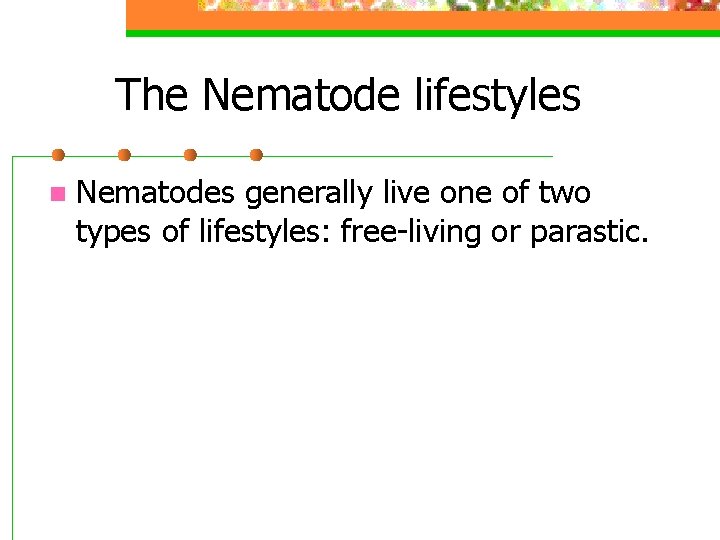 The Nematode lifestyles

Nematodes generally live one of two types of lifestyles: free-living or parastic.